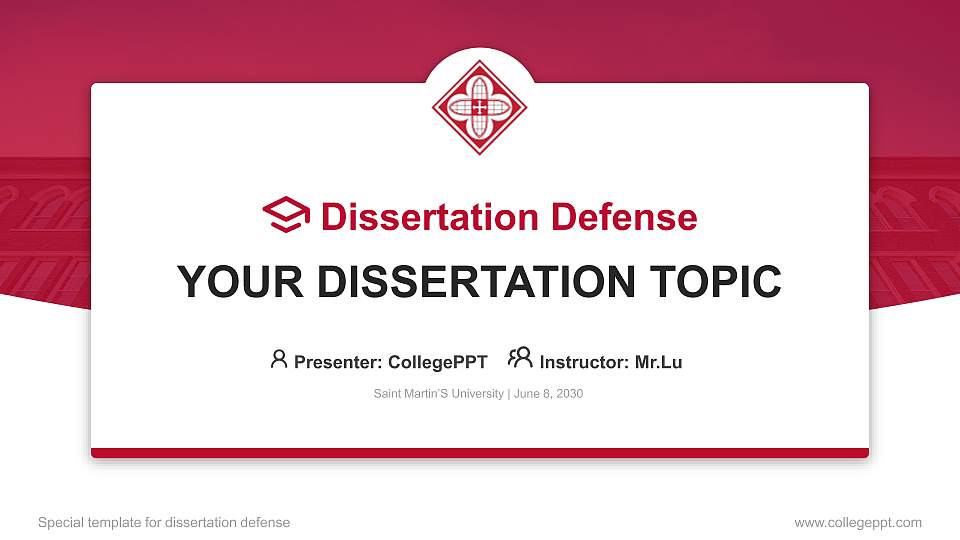 Dissertation Defense

YOUR DISSERTATION TOPIC

Presenter: CollegePPT Instructor: Mr.Lu

Saint Martin'S University | June 8, 2030

Special template for dissertation defense

www.collegeppt.com